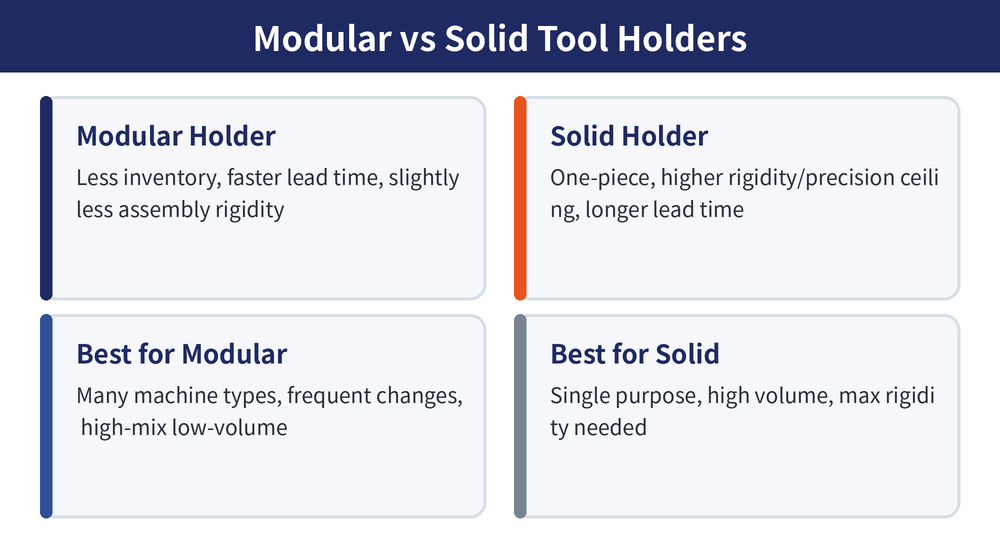 Modular vs Solid Tool Holders

Modular Holder

Less inventory, faster lead time, slightly less assembly rigidity

Solid Holder

One-piece, higher rigidity/precision ceiling, longer lead time

Best for Modular

Many machine types, frequent changes, high-mix low-volume

Best for Solid

Single purpose, high volume, max rigidity needed